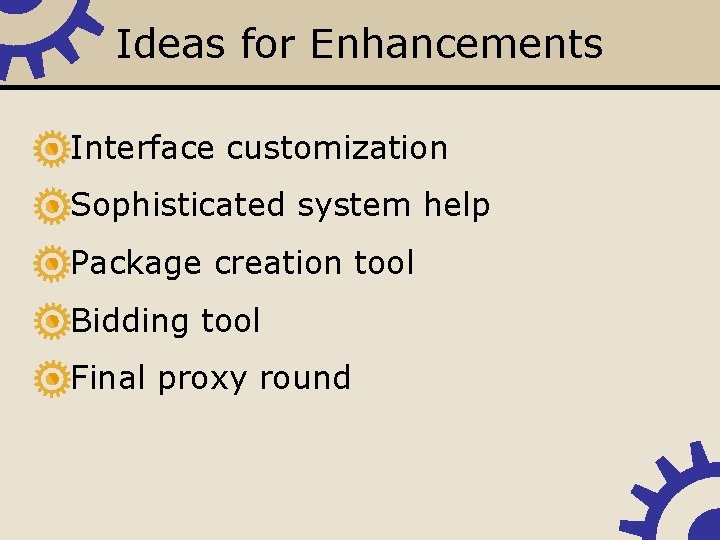 Ideas for Enhancements

Interface customization

Sophisticated system help

Package creation tool

Bidding tool

Final proxy round